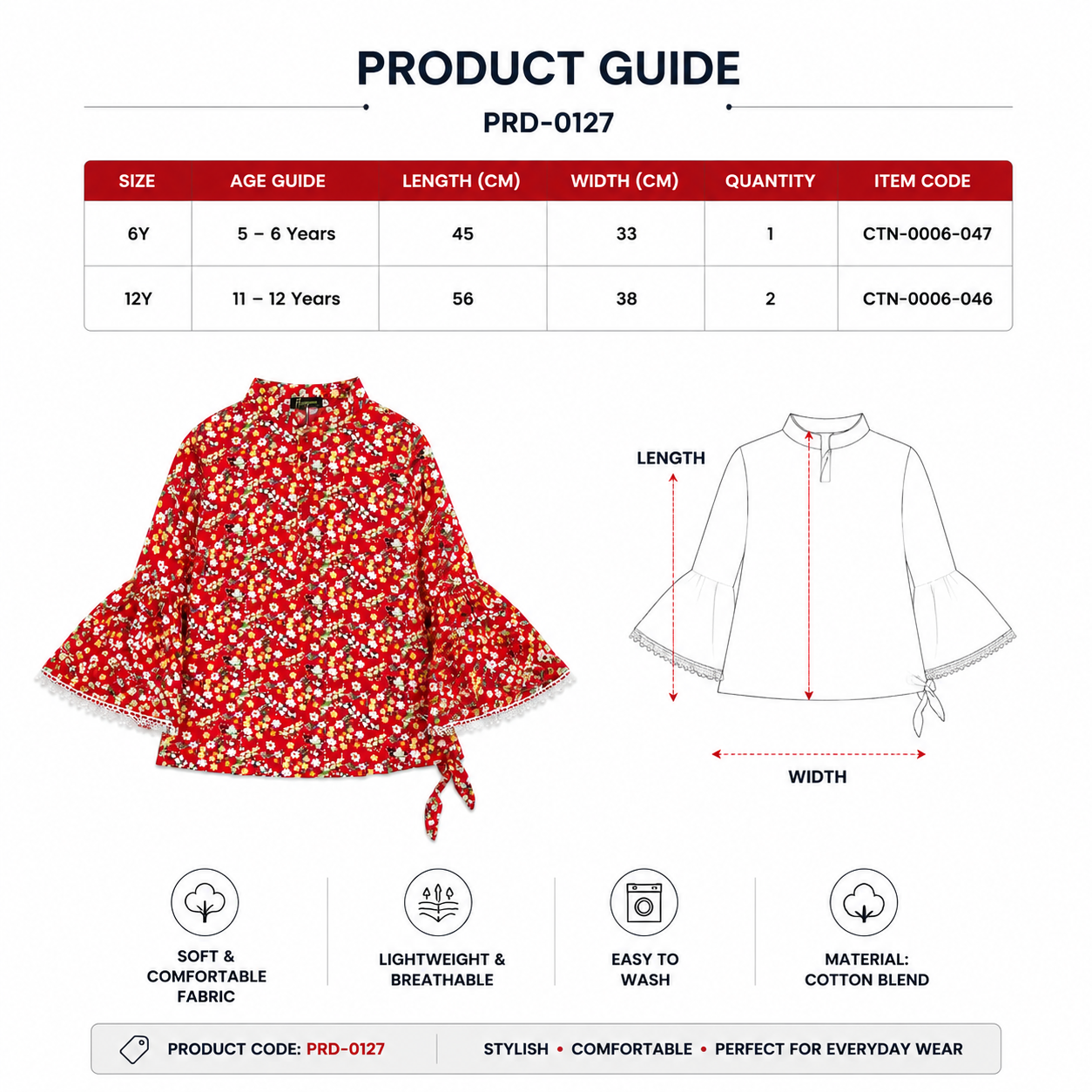 PRODUCT GUIDE

PRD-0127

| SIZE | AGE GUIDE | LENGTH (CM) | WIDTH (CM) | QUANTITY | ITEM CODE |
|---|---|---|---|---|---|
| 6Y | 5 – 6 Years | 45 | 33 | 1 | CTN-0006-047 |
| 12Y | 11 – 12 Years | 56 | 38 | 2 | CTN-0006-046 |

LENGTH

WIDTH

SOFT & COMFORTABLE FABRIC

LIGHTWEIGHT & BREATHABLE

EASY TO WASH

MATERIAL: COTTON BLEND

PRODUCT CODE: PRD-0127

STYLISH • COMFORTABLE • PERFECT FOR EVERYDAY WEAR